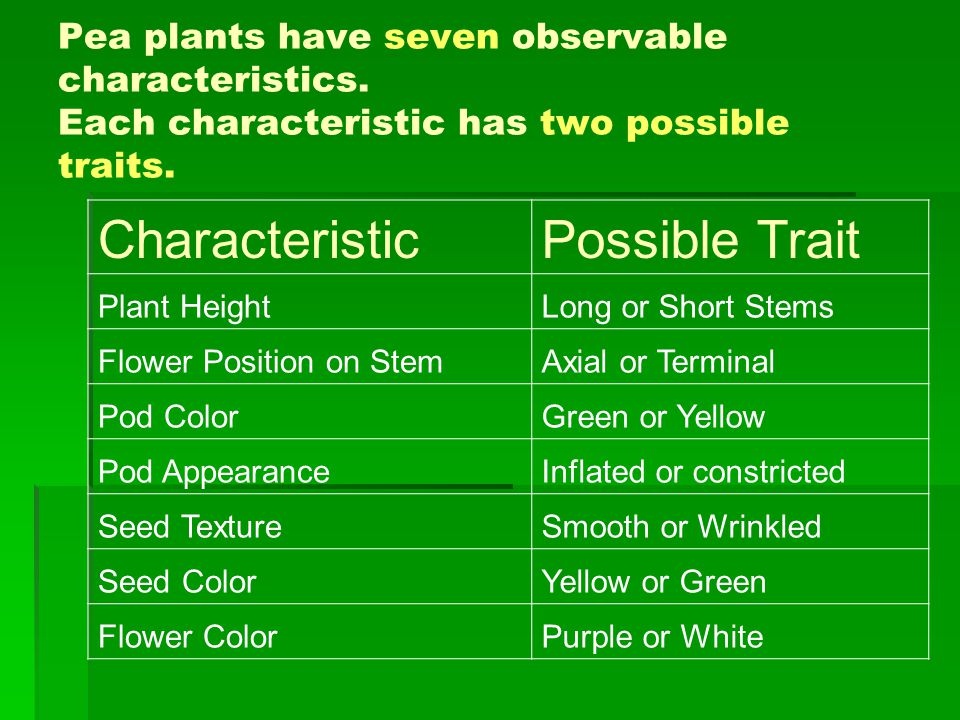 Pea plants have seven observable characteristics.
Each characteristic has two possible traits.

| Characteristic | Possible Trait |
|---|---|
| Plant Height | Long or Short Stems |
| Flower Position on Stem | Axial or Terminal |
| Pod Color | Green or Yellow |
| Pod Appearance | Inflated or constricted |
| Seed Texture | Smooth or Wrinkled |
| Seed Color | Yellow or Green |
| Flower Color | Purple or White |